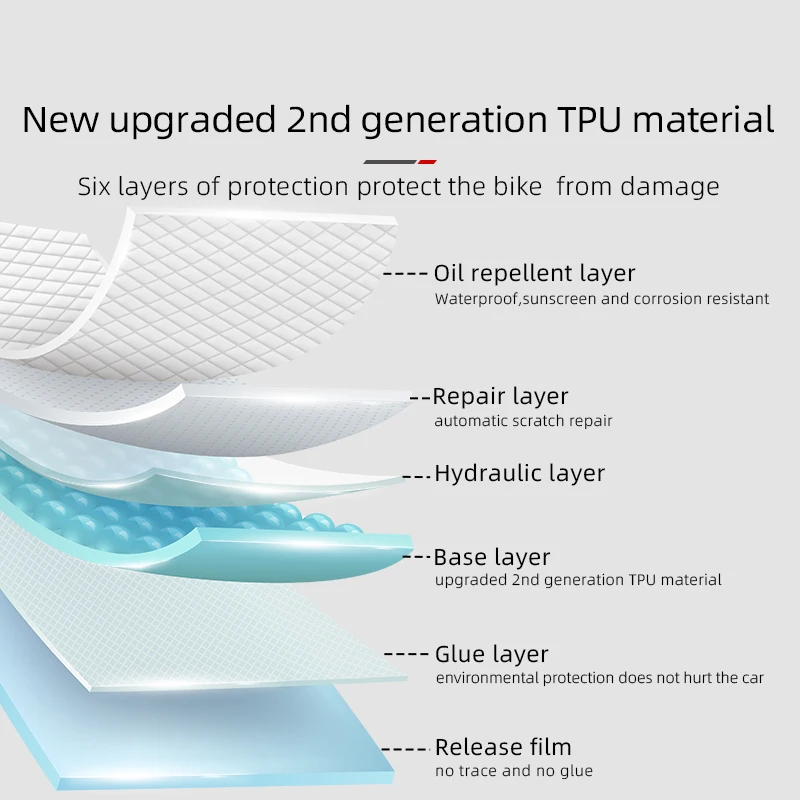 New upgraded 2nd generation TPU material

Six layers of protection protect the bike from damage

---- Oil repellent layer
Waterproof,sunscreen and corrosion resistant

--Repair layer
automatic scratch repair

--- Hydraulic layer

---Base layer
upgraded 2nd generation TPU material

---- Glue layer
environmental protection does not hurt the car

---- Release film
no trace and no glue